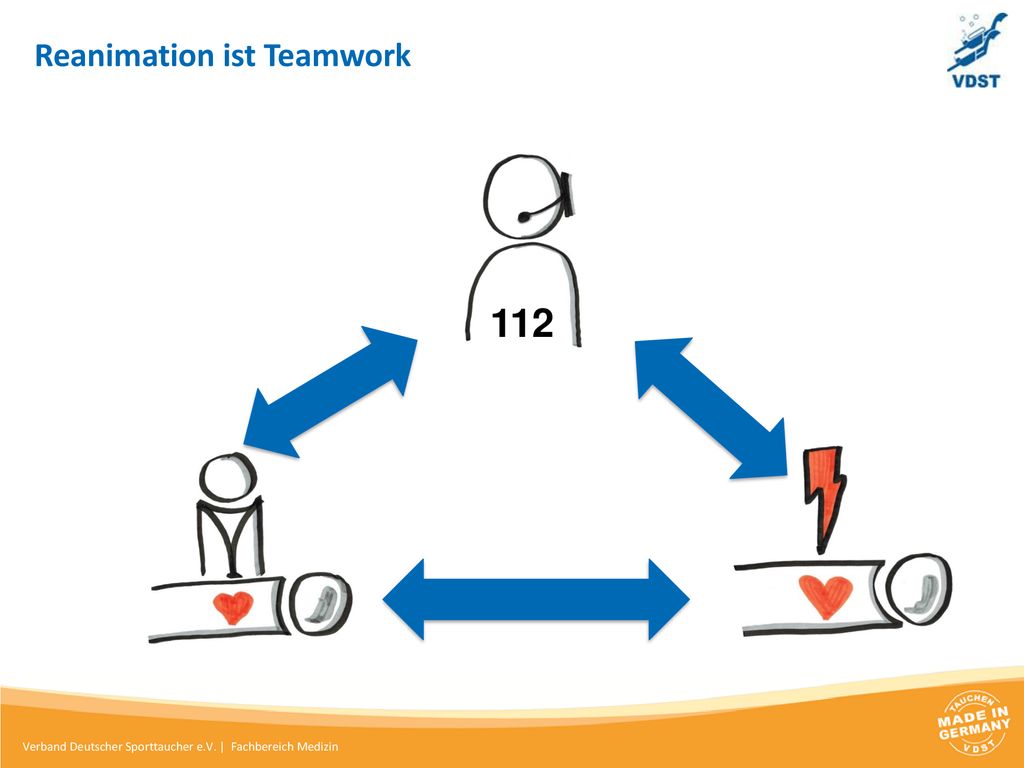 Reanimation ist Teamwork

VDST

112

Verband Deutscher Sporttaucher e.V. | Fachbereich Medizin

TAUCHEN MADE IN GERMANY VDST